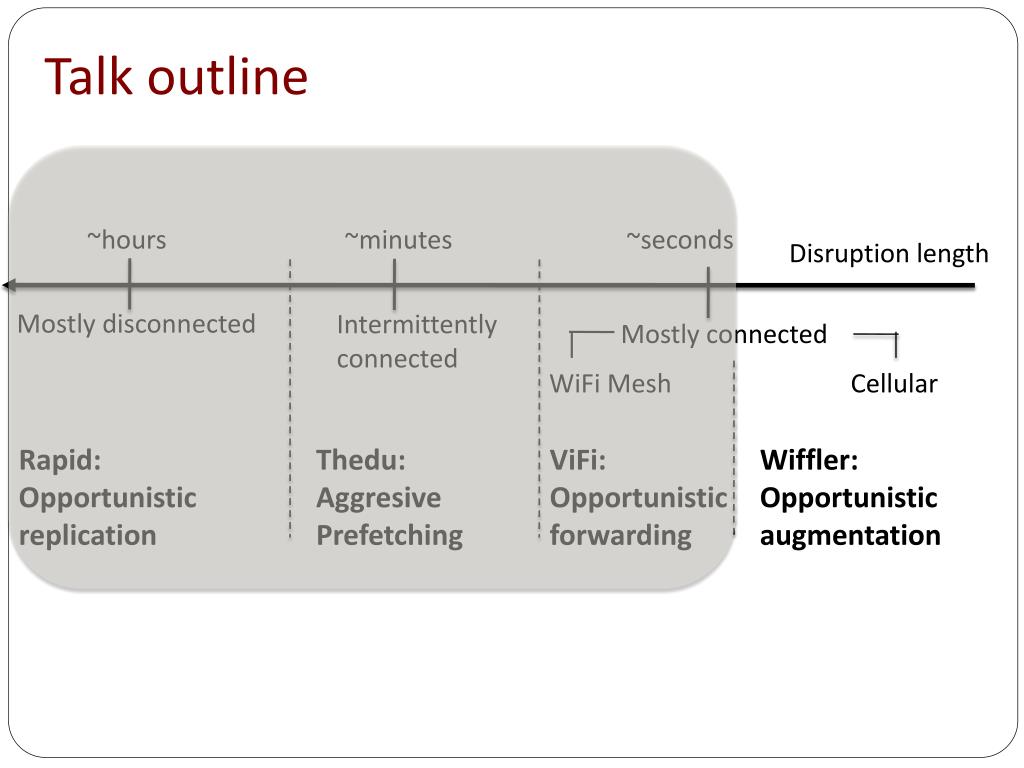 Talk outline

~hours

~minutes

~seconds

Disruption length

Mostly disconnected

Intermittently connected

Mostly connected

WiFi Mesh

Cellular

Rapid: Opportunistic replication

Thedu: Aggresive Prefetching

ViFi: Opportunistic forwarding

Wiffler: Opportunistic augmentation